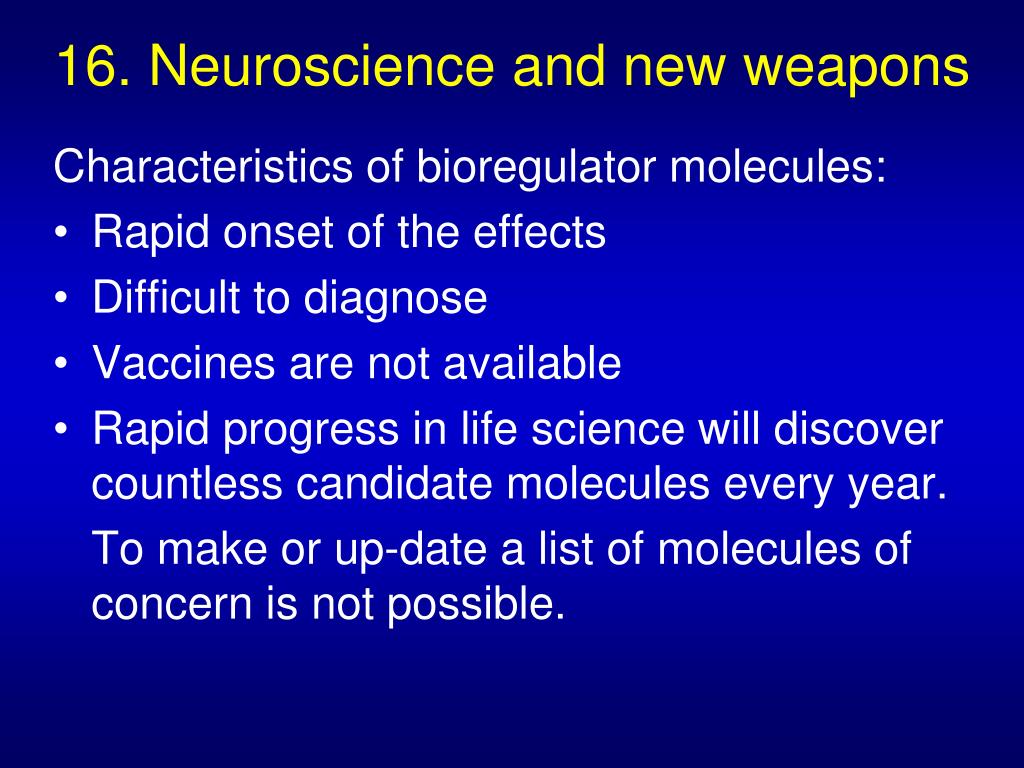 16. Neuroscience and new weapons

Characteristics of bioregulator molecules:

• Rapid onset of the effects
• Difficult to diagnose
• Vaccines are not available
• Rapid progress in life science will discover countless candidate molecules every year.

To make or up-date a list of molecules of concern is not possible.